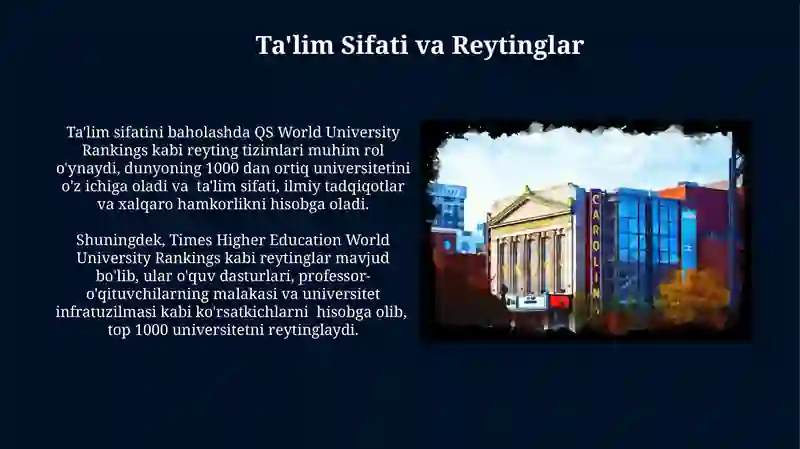 Ta'lim Sifati va Reytinglar

Ta'lim sifatini baholashda QS World University Rankings kabi reyting tizimlari muhim rol o'ynaydi, dunyoning 1000 dan ortiq universitetini o'z ichiga oladi va ta'lim sifati, ilmiy tadqiqotlar va xalqaro hamkorlikni hisobga oladi.

Shuningdek, Times Higher Education World University Rankings kabi reytinglar mavjud bo'lib, ular o'quv dasturlari, professor-o'qituvchilarning malakasi va universitet infratuzilmasi kabi ko'rsatkichlarni hisobga olib, top 1000 universitetni reytinglaydi.

CAROLINA